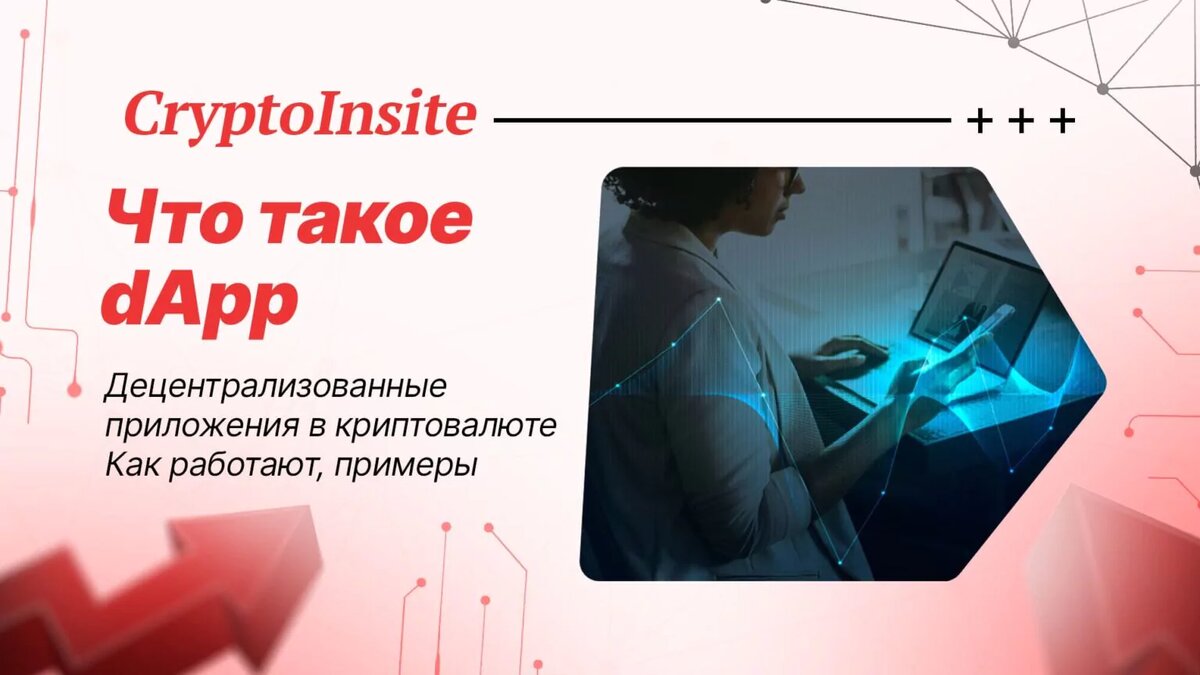 CryptoInsite

+ + +

Что такое dApp

Децентрализованные приложения в криптовалюте
Как работают, примеры